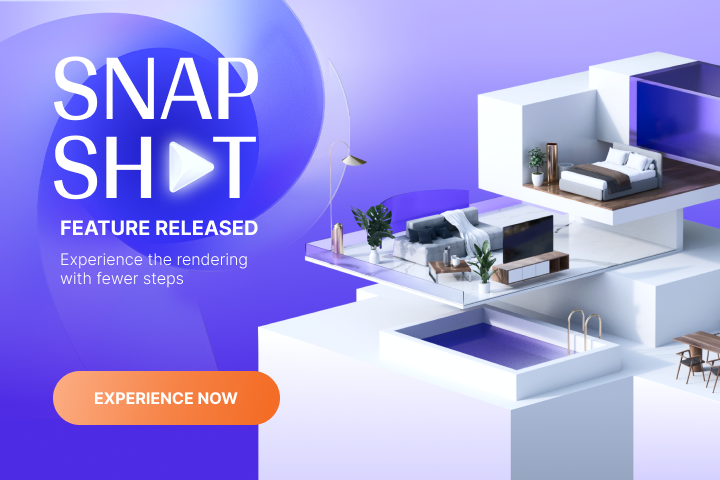 SNAP SHOT

FEATURE RELEASED

Experience the rendering with fewer steps

EXPERIENCE NOW